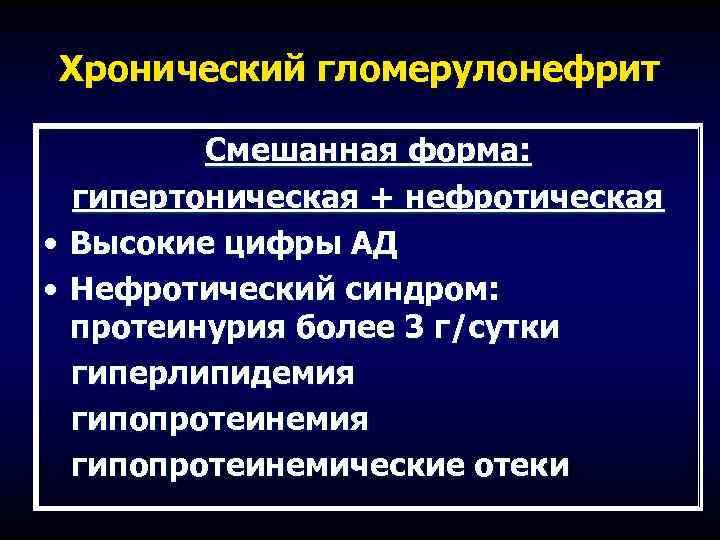 Хронический гломерулонефрит

Смешанная форма:

гипертоническая + нефротическая

• Высокие цифры АД

• Нефротический синдром: протеинурия более 3 г/сутки

гиперлипидемия

гипопротеинемия

гипопротеинемические отеки